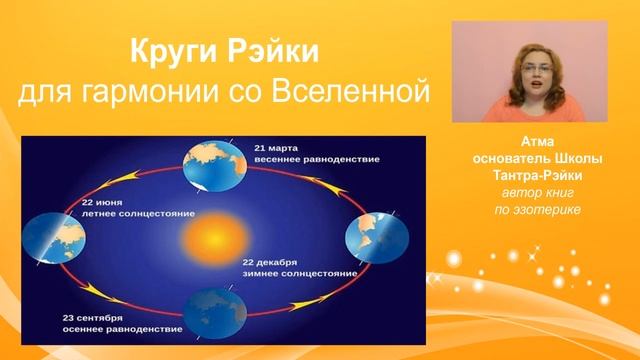 Круги Рэйки
для гармонии со Вселенной

21 марта
весеннее равноденствие

22 июня
летнее солнцестояние

22 декабря
зимнее солнцестояние

23 сентября
осеннее равноденствие

Атма
основатель Школы
Тантра-Рэйки
автор книг
по эзотерике